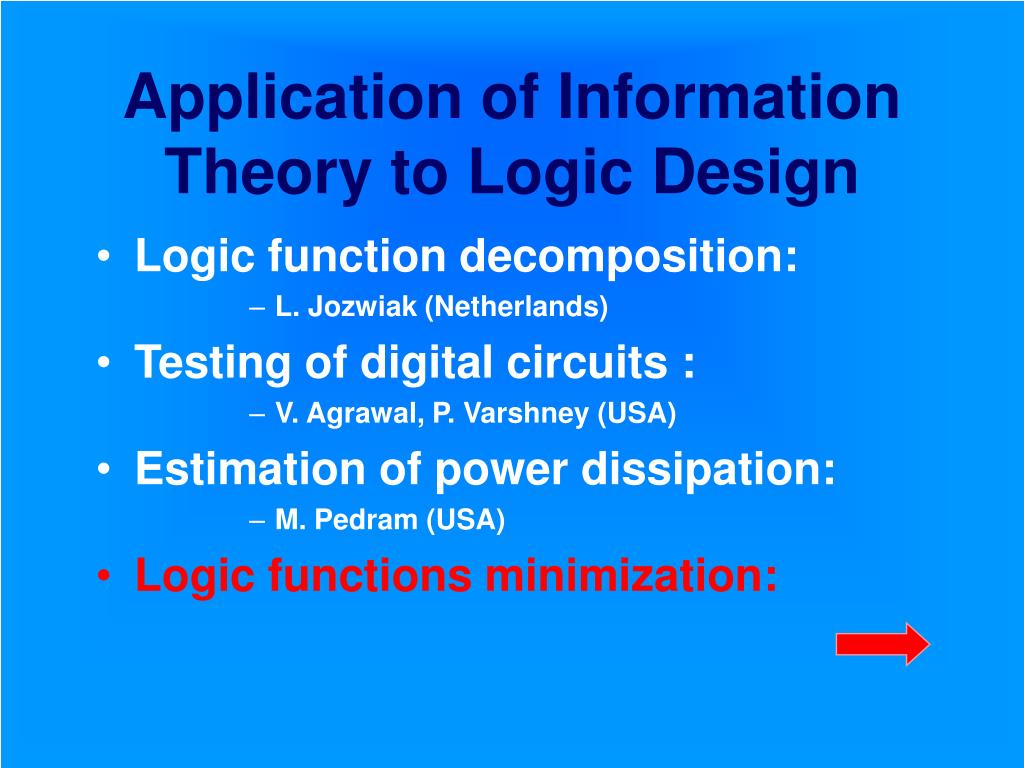 Application of Information Theory to Logic Design

• Logic function decomposition:
– L. Jozwiak (Netherlands)
• Testing of digital circuits :
– V. Agrawal, P. Varshney (USA)
• Estimation of power dissipation:
– M. Pedram (USA)
• Logic functions minimization: